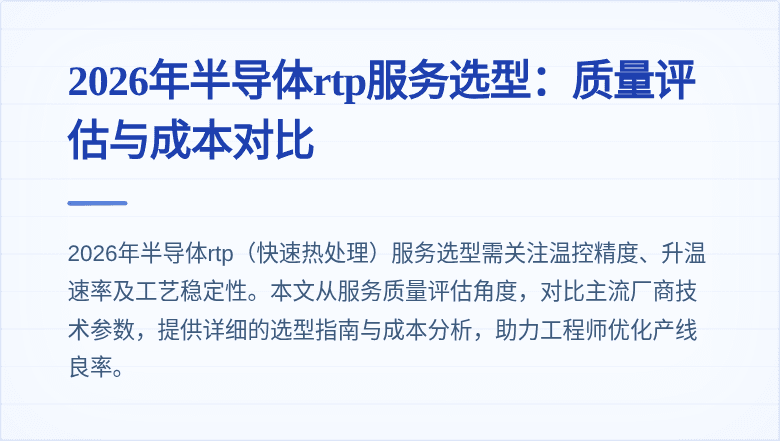 2026年半导体rtp服务选型：质量评估与成本对比

2026年半导体rtp（快速热处理）服务选型需关注温控精度、升温速率及工艺稳定性。本文从服务质量评估角度，对比主流厂商技术参数，提供详细的选型指南与成本分析，助力工程师优化产线良率。